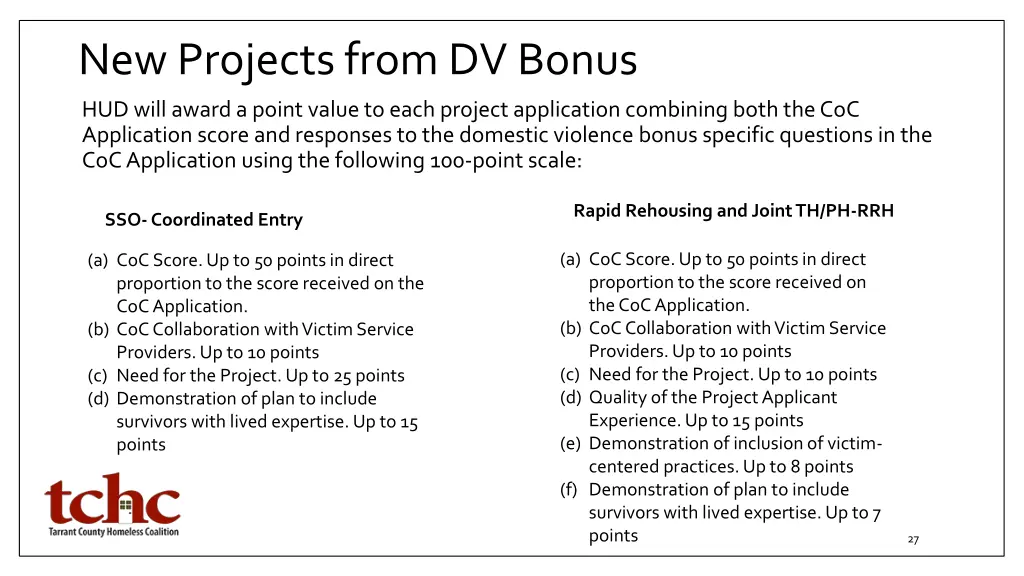 New Projects from DV Bonus

HUD will award a point value to each project application combining both the CoC Application score and responses to the domestic violence bonus specific questions in the CoC Application using the following 100-point scale:

SSO- Coordinated Entry

(a) CoC Score. Up to 50 points in direct proportion to the score received on the CoC Application.
(b) CoC Collaboration with Victim Service Providers. Up to 10 points
(c) Need for the Project. Up to 25 points
(d) Demonstration of plan to include survivors with lived expertise. Up to 15 points

Rapid Rehousing and Joint TH/PH-RRH

(a) CoC Score. Up to 50 points in direct proportion to the score received on the CoC Application.
(b) CoC Collaboration with Victim Service Providers. Up to 10 points
(c) Need for the Project. Up to 10 points
(d) Quality of the Project Applicant Experience. Up to 15 points
(e) Demonstration of inclusion of victim-centered practices. Up to 8 points
(f) Demonstration of plan to include survivors with lived expertise. Up to 7 points

tchc
Tarrant County Homeless Coalition

27